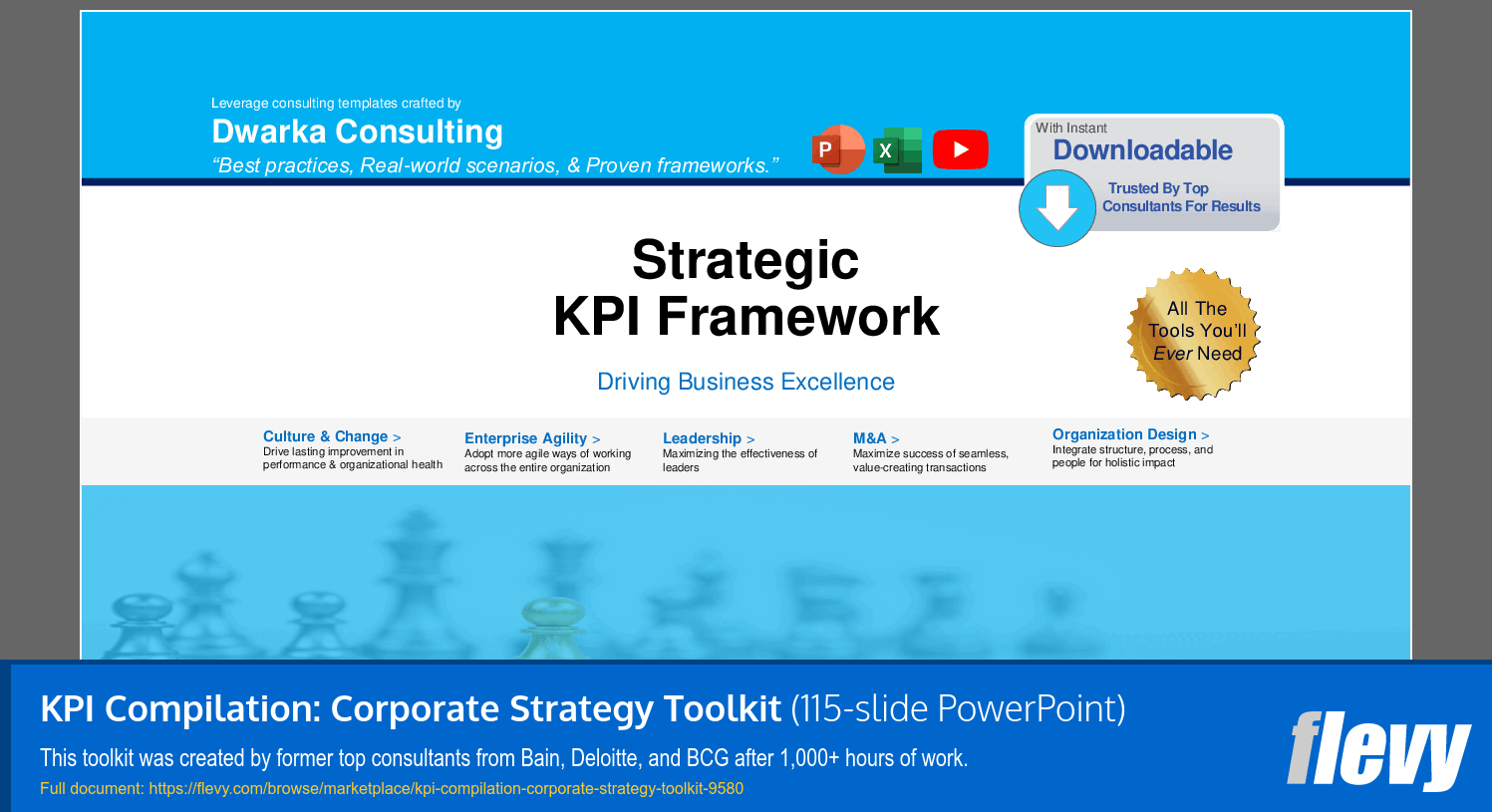 Leverage consulting templates crafted by
Dwarka Consulting
"Best practices, Real-world scenarios, & Proven frameworks."

P X

With Instant
Downloadable
Trusted By Top Consultants For Results

Strategic KPI Framework

Driving Business Excellence

All The Tools You'll Ever Need

Culture & Change >
Drive lasting improvement in performance & organizational health

Enterprise Agility >
Adopt more agile ways of working across the entire organization

Leadership >
Maximizing the effectiveness of leaders

M&A >
Maximize success of seamless, value-creating transactions

Organization Design >
Integrate structure, process, and people for holistic impact

KPI Compilation: Corporate Strategy Toolkit (115-slide PowerPoint)
This toolkit was created by former top consultants from Bain, Deloitte, and BCG after 1,000+ hours of work.
Full document: https://flevy.com/browse/marketplace/kpi-compilation-corporate-strategy-toolkit-9580

flevy